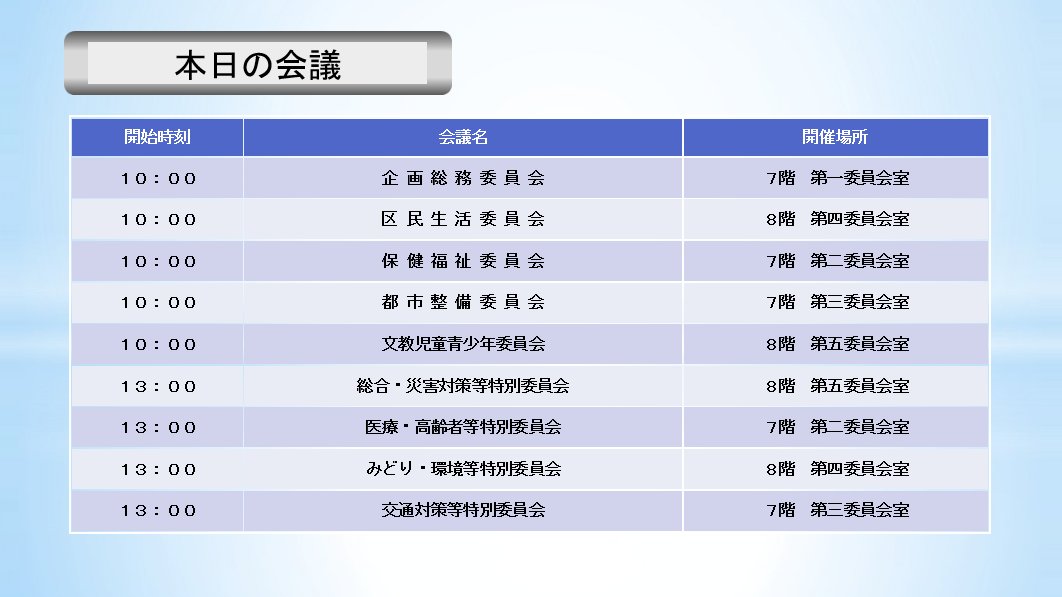 本日の会議

| 開始時刻 | 会議名 | 開催場所 |
|---|---|---|
| １０：００ | 企画総務委員会 | 7階　第一委員会室 |
| １０：００ | 区民生活委員会 | 8階　第四委員会室 |
| １０：００ | 保健福祉委員会 | 7階　第二委員会室 |
| １０：００ | 都市整備委員会 | 7階　第三委員会室 |
| １０：００ | 文教児童青少年委員会 | 8階　第五委員会室 |
| １３：００ | 総合・災害対策等特別委員会 | 8階　第五委員会室 |
| １３：００ | 医療・高齢者等特別委員会 | 7階　第二委員会室 |
| １３：００ | みどり・環境等特別委員会 | 8階　第四委員会室 |
| １３：００ | 交通対策等特別委員会 | 7階　第三委員会室 |